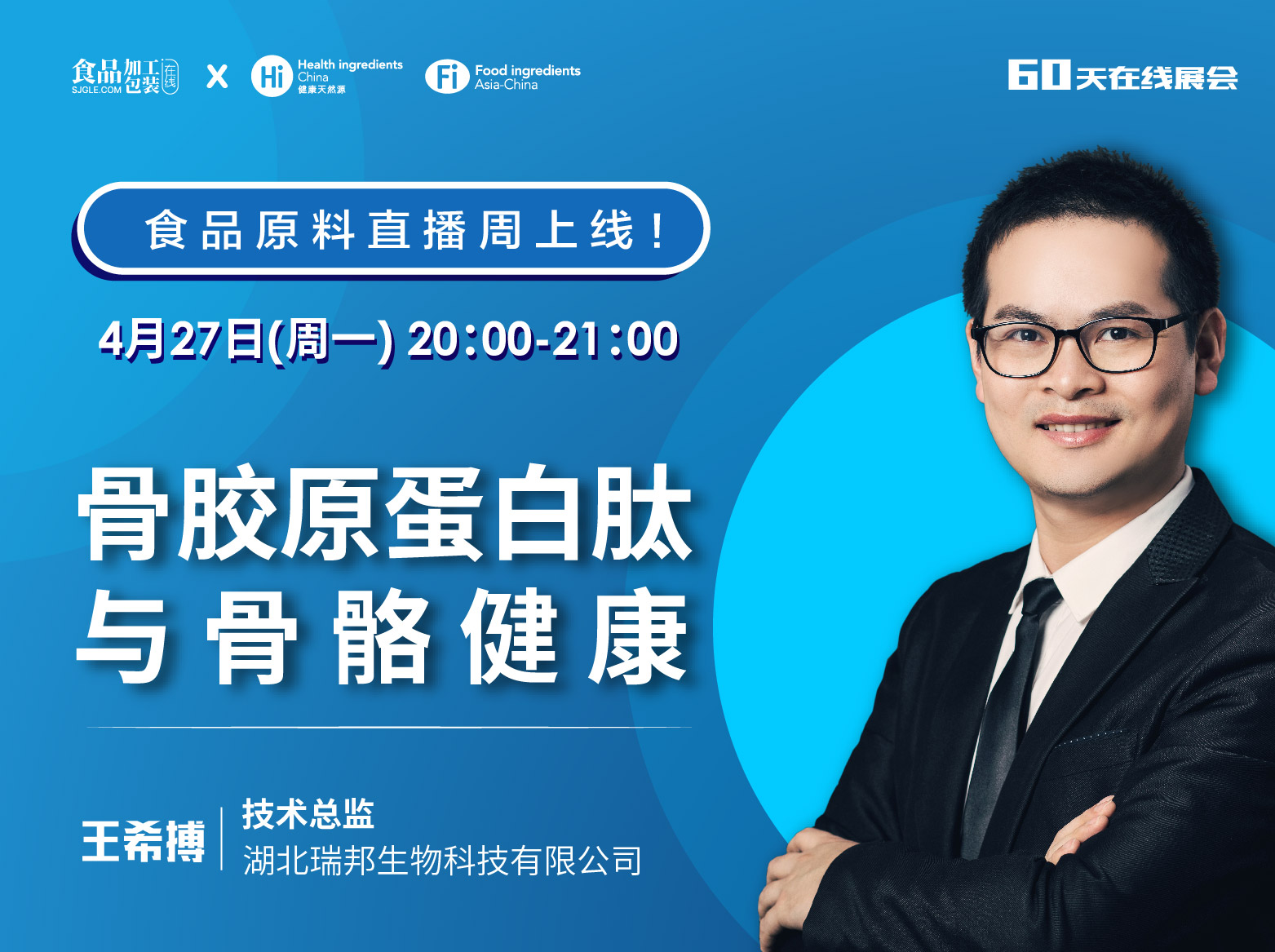 食品加工包装 在线 SJGLE.COM X Hi Health ingredients China 健康天然源 Fi Food ingredients Asia-China

60天在线展会

食品原料直播周上线!

4月27日(周一) 20:00-21:00

骨胶原蛋白肽
与骨骼健康

王希搏

技术总监
湖北瑞邦生物科技有限公司